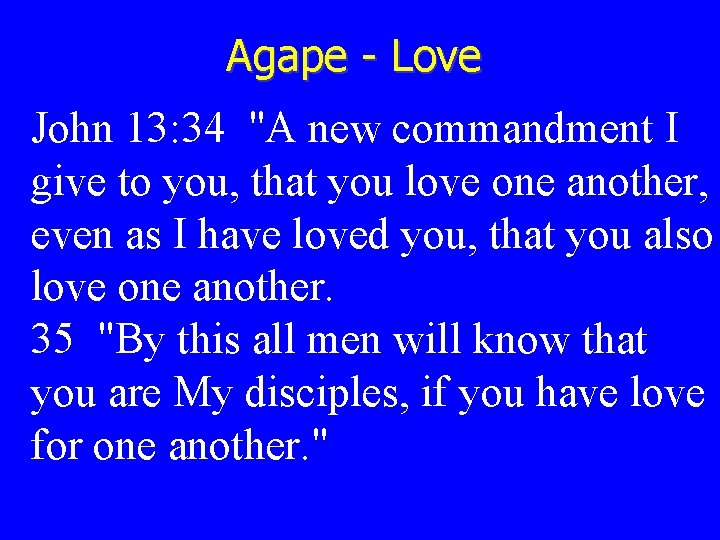 Agape - Love

John 13:34 "A new commandment I give to you, that you love one another, even as I have loved you, that you also love one another.
35 "By this all men will know that you are My disciples, if you have love for one another."